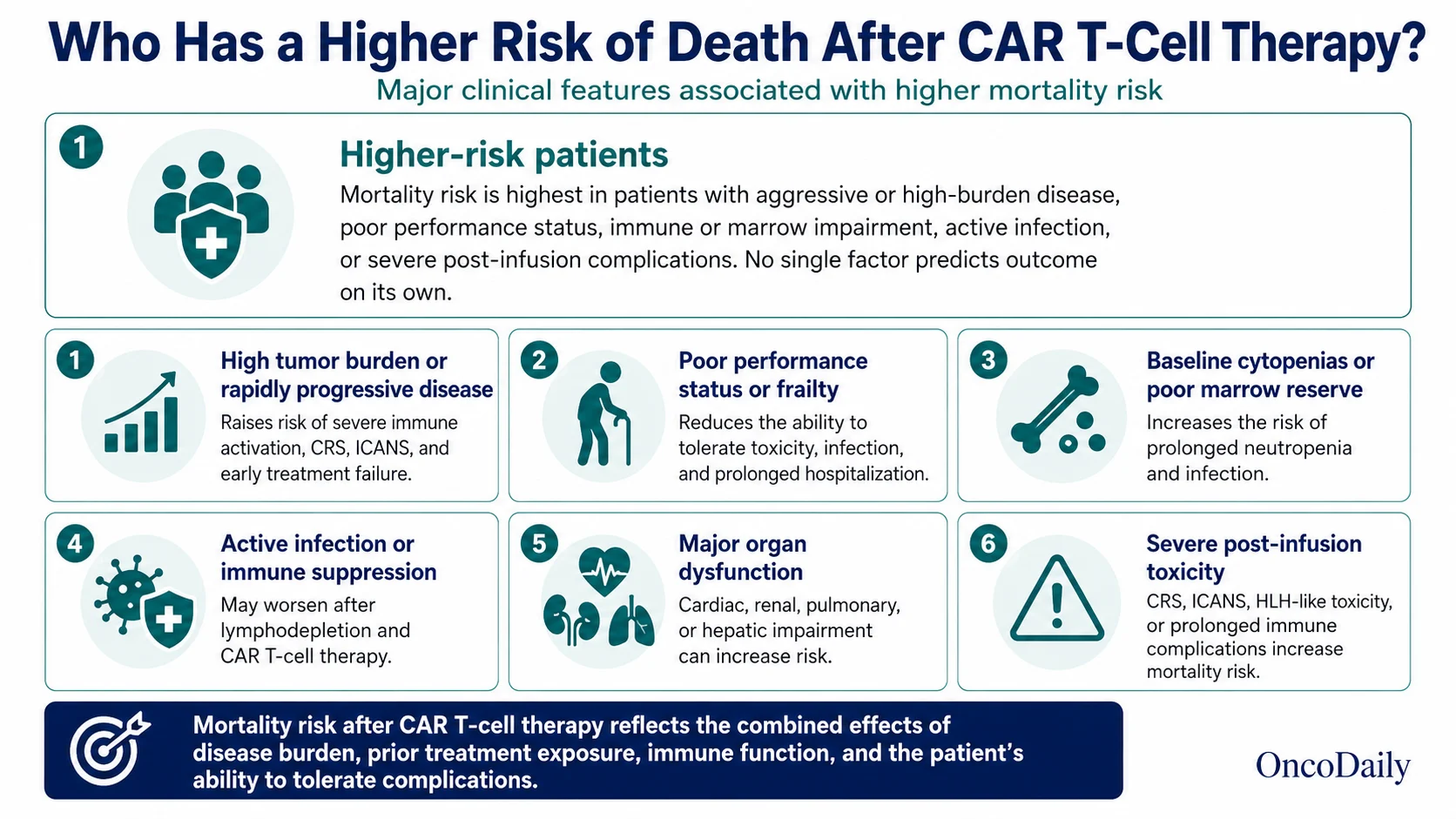 Who Has a Higher Risk of Death After CAR T-Cell Therapy?

Major clinical features associated with higher mortality risk

1

Higher-risk patients

Mortality risk is highest in patients with aggressive or high-burden disease, poor performance status, immune or marrow impairment, active infection, or severe post-infusion complications. No single factor predicts outcome on its own.

1

High tumor burden or rapidly progressive disease

Raises risk of severe immune activation, CRS, ICANS, and early treatment failure.

2

Poor performance status or frailty

Reduces the ability to tolerate toxicity, infection, and prolonged hospitalization.

3

Baseline cytopenias or poor marrow reserve

Increases the risk of prolonged neutropenia and infection.

4

Active infection or immune suppression

May worsen after lymphodepletion and CAR T-cell therapy.

5

Major organ dysfunction

Cardiac, renal, pulmonary, or hepatic impairment can increase risk.

6

Severe post-infusion toxicity

CRS, ICANS, HLH-like toxicity, or prolonged immune complications increase mortality risk.

Mortality risk after CAR T-cell therapy reflects the combined effects of disease burden, prior treatment exposure, immune function, and the patient's ability to tolerate complications.

OncoDaily